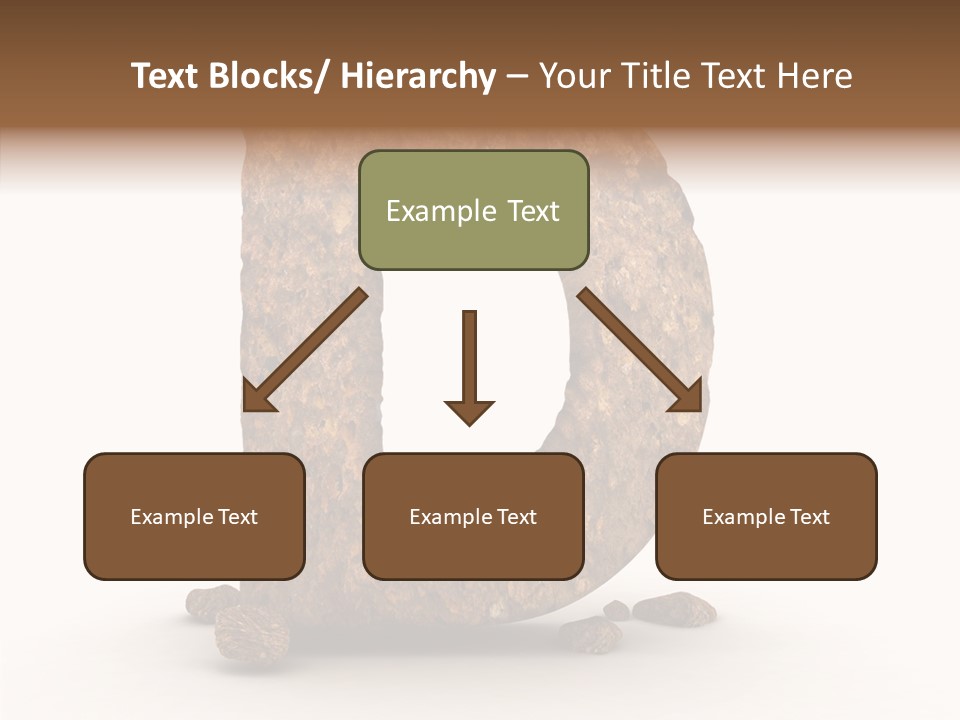 Text Blocks/ Hierarchy – Your Title Text Here

Example Text

Example Text

Example Text

Example Text